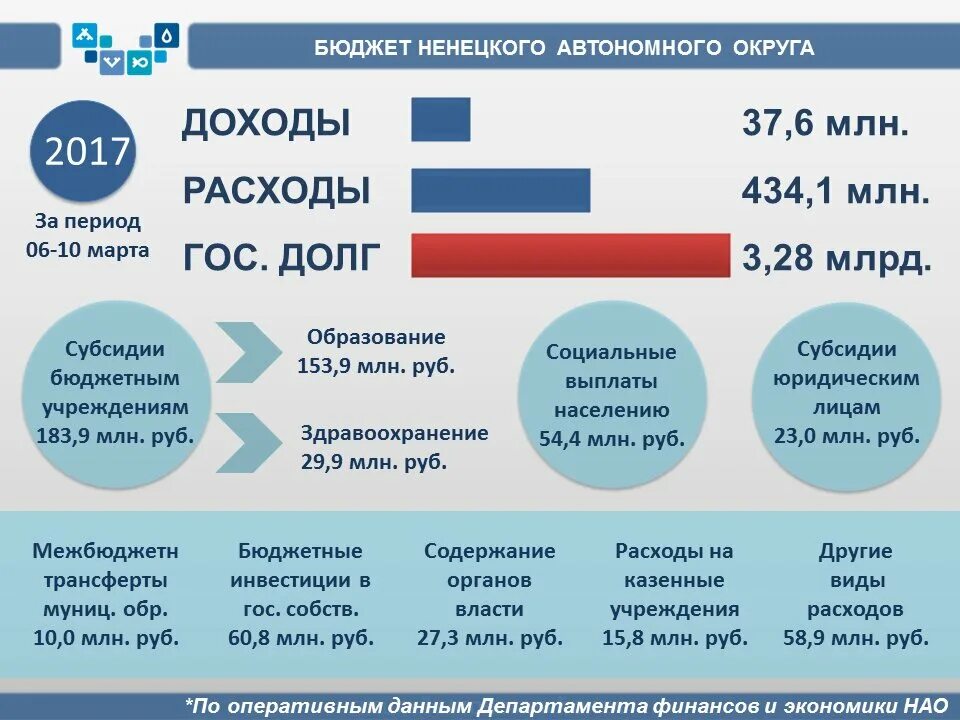 БЮДЖЕТ НЕНЕЦКОГО АВТОНОМНОГО ОКРУГА

2017

За период 06-10 марта

ДОХОДЫ 37,6 млн.

РАСХОДЫ 434,1 млн.

ГОС. ДОЛГ 3,28 млрд.

Субсидии бюджетным учреждениям 183,9 млн. руб.

Образование 153,9 млн. руб.

Здравоохранение 29,9 млн. руб.

Социальные выплаты населению 54,4 млн. руб.

Субсидии юридическим лицам 23,0 млн. руб.

Межбюджетн трансферты муниц. обр. 10,0 млн. руб.

Бюджетные инвестиции в гос. собств. 60,8 млн. руб.

Содержание органов власти 27,3 млн. руб.

Расходы на казенные учреждения 15,8 млн. руб.

Другие виды расходов 58,9 млн. руб.

*По оперативным данным Департамента финансов и экономики НАО